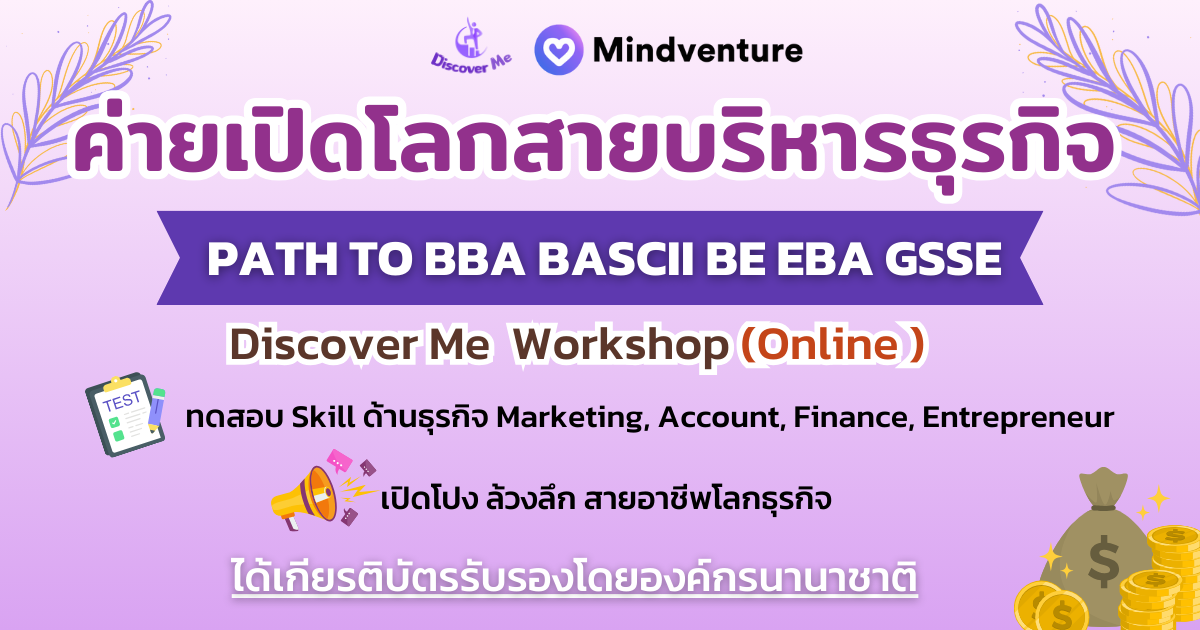 Discover Me

Mindventure

ค่ายเปิดโลกสายบริหารธุรกิจ

PATH TO BBA BASCII BE EBA GSSE

Discover Me Workshop (Online )

TEST

ทดสอบ Skill ด้านธุรกิจ Marketing, Account, Finance, Entrepreneur

เปิดโปง ล้วงลึก สายอาชีพโลกธุรกิจ

ได้เกียรติบัตรรับรองโดยองค์กรนานาชาติ

$

$